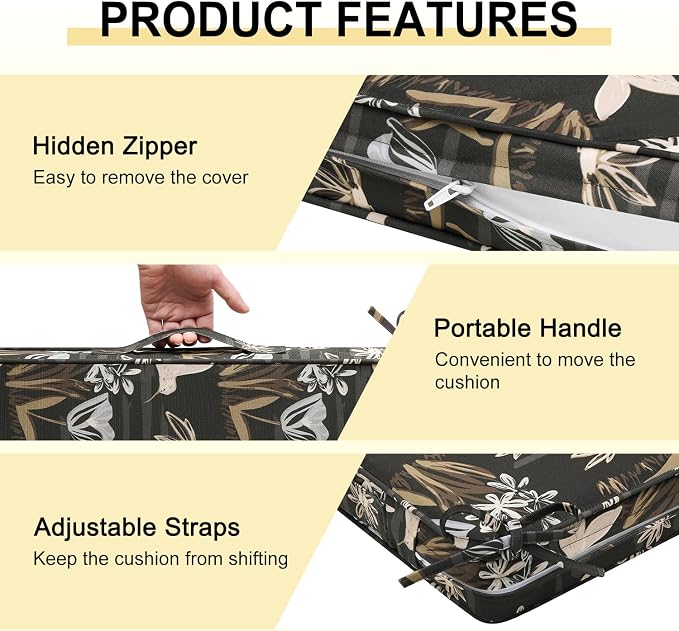 PRODUCT FEATURES

Hidden Zipper
Easy to remove the cover

Portable Handle
Convenient to move the cushion

Adjustable Straps
Keep the cushion from shifting